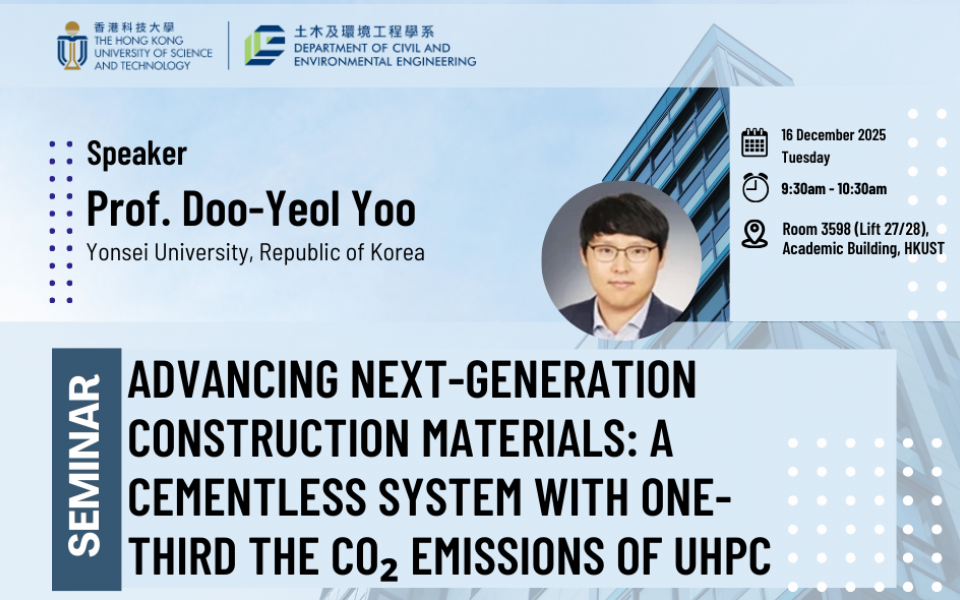 香港科技大學
THE HONG KONG UNIVERSITY OF SCIENCE AND TECHNOLOGY

土木及環境工程學系
DEPARTMENT OF CIVIL AND ENVIRONMENTAL ENGINEERING

Speaker
Prof. Doo-Yeol Yoo
Yonsei University, Republic of Korea

16 December 2025
Tuesday

9:30am - 10:30am

Room 3598 (Lift 27/28), Academic Building, HKUST

SEMINAR

ADVANCING NEXT-GENERATION CONSTRUCTION MATERIALS: A CEMENTLESS SYSTEM WITH ONE-THIRD THE $CO_2$ EMISSIONS OF UHPC